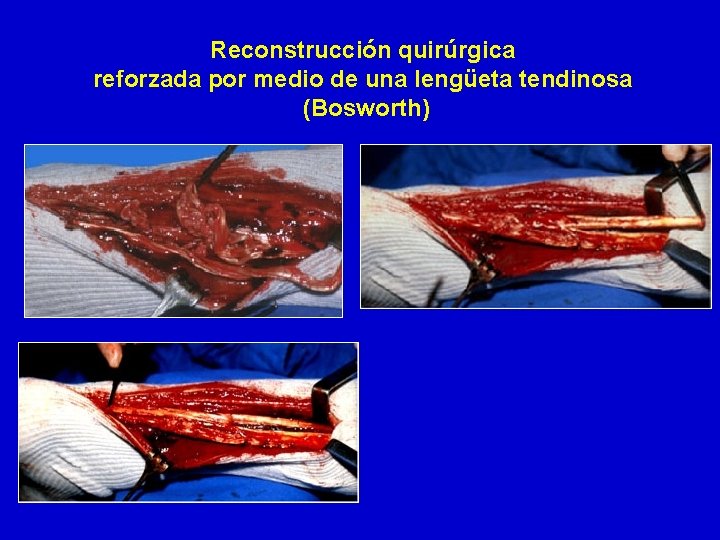 Reconstrucción quirúrgica
reforzada por medio de una lengüeta tendinosa
(Bosworth)